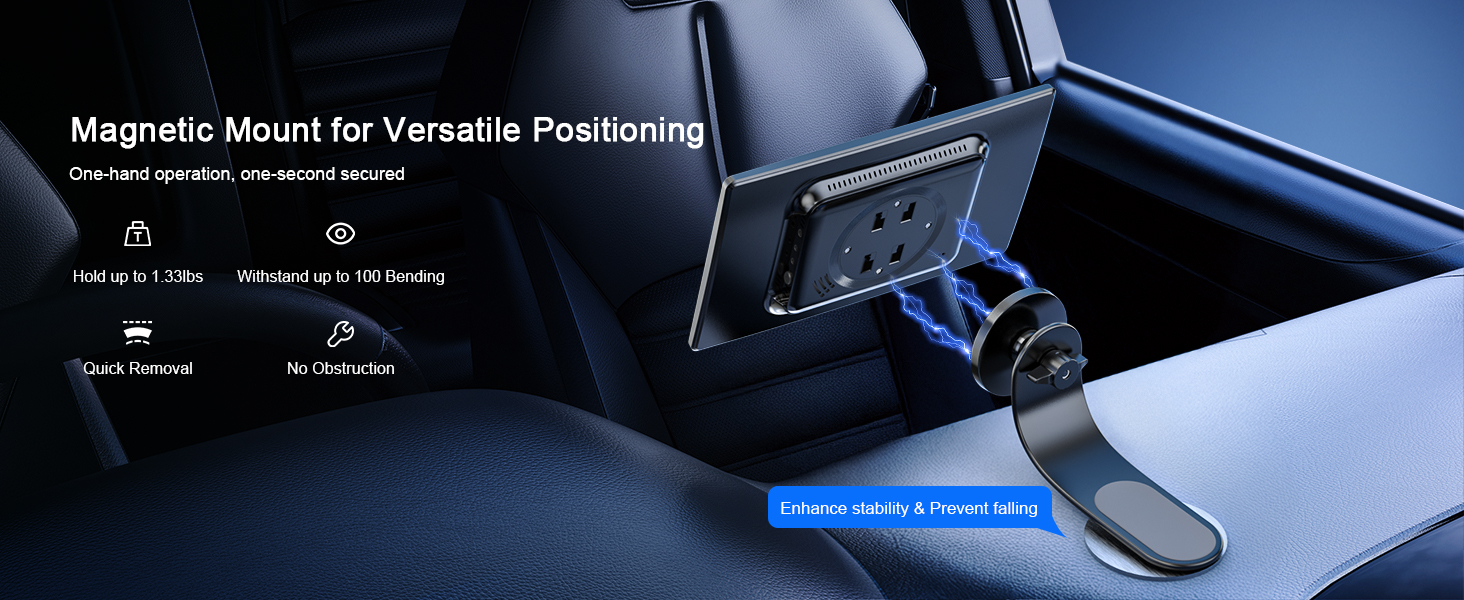 Magnetic Mount for Versatile Positioning

One-hand operation, one-second secured

T

Hold up to 1.33lbs

Withstand up to 100 Bending

Quick Removal

No Obstruction

Enhance stability & Prevent falling